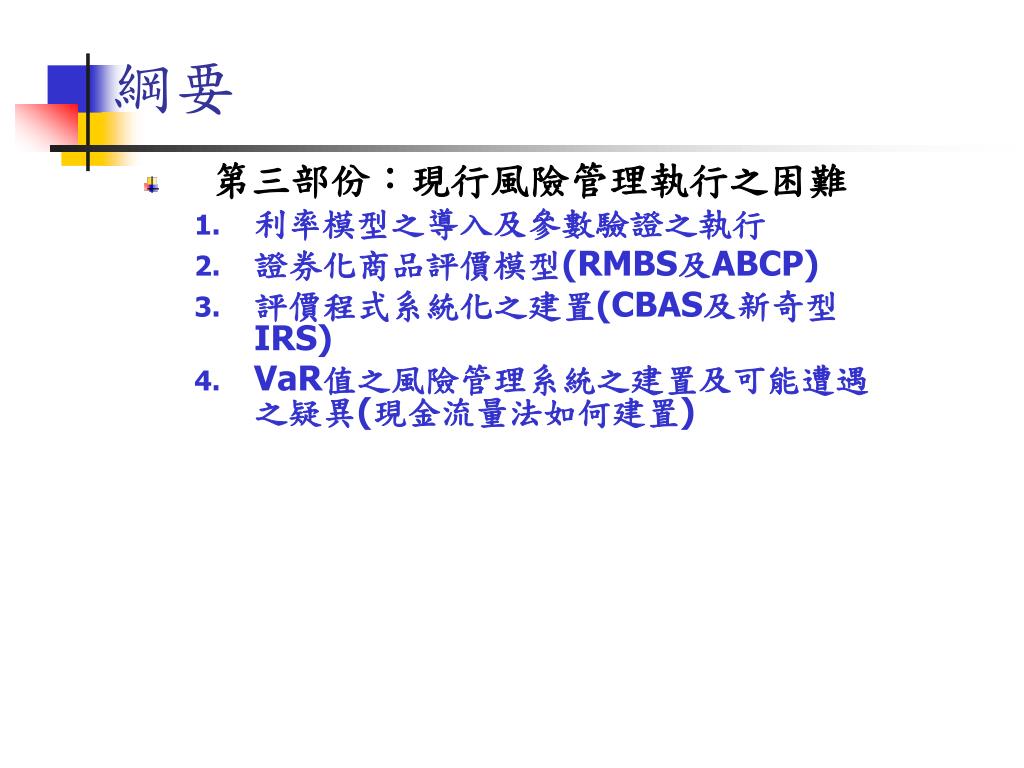 綱要

第三部份：現行風險管理執行之困難

1. 利率模型之導入及參數驗證之執行
2. 證券化商品評價模型(RMBS及ABCP)
3. 評價程式系統化之建置(CBAS及新奇型IRS)
4. VaR值之風險管理系統之建置及可能遭遇之疑異(現金流量法如何建置)